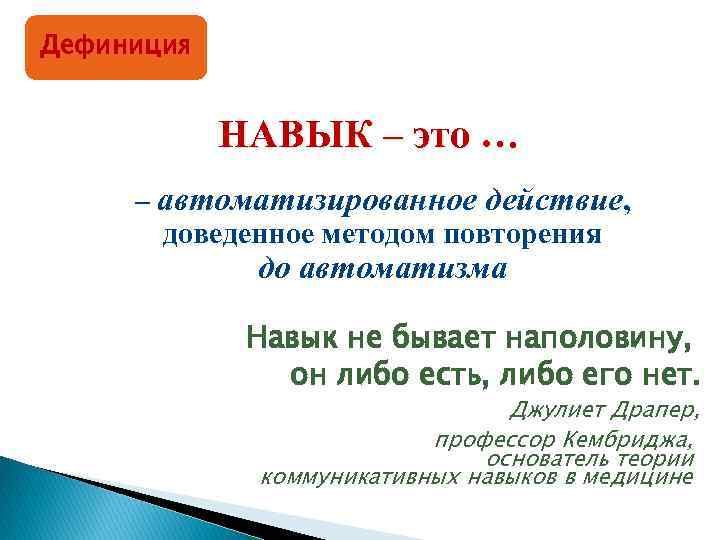 Дефиниция

НАВЫК – это …

– автоматизированное действие, доведенное методом повторения до автоматизма

Навык не бывает наполовину, он либо есть, либо его нет.

Джулиет Драпер,

профессор Кембриджа, основатель теории коммуникативных навыков в медицине